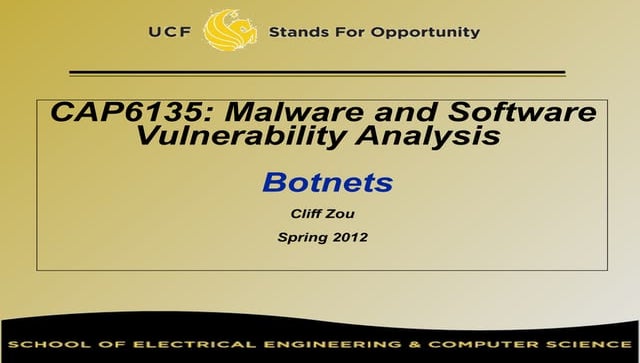 UCF Stands For Opportunity

CAP6135: Malware and Software Vulnerability Analysis

Botnets

Cliff Zou

Spring 2012

SCHOOL OF ELECTRICAL ENGINEERING & COMPUTER SCIENCE